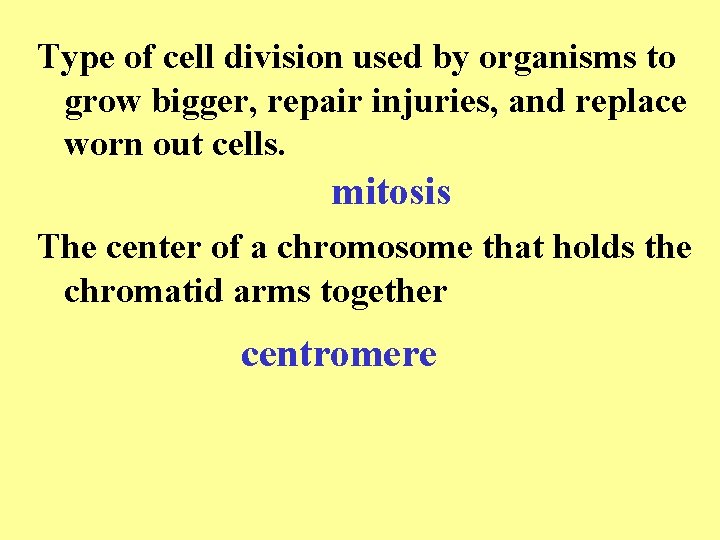 Type of cell division used by organisms to grow bigger, repair injuries, and replace worn out cells.

mitosis

The center of a chromosome that holds the chromatid arms together

centromere